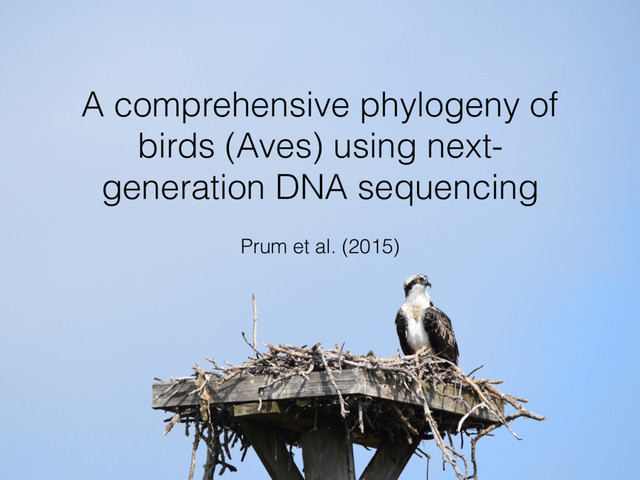 A comprehensive phylogeny of birds (Aves) using next-generation DNA sequencing

Prum et al. (2015)